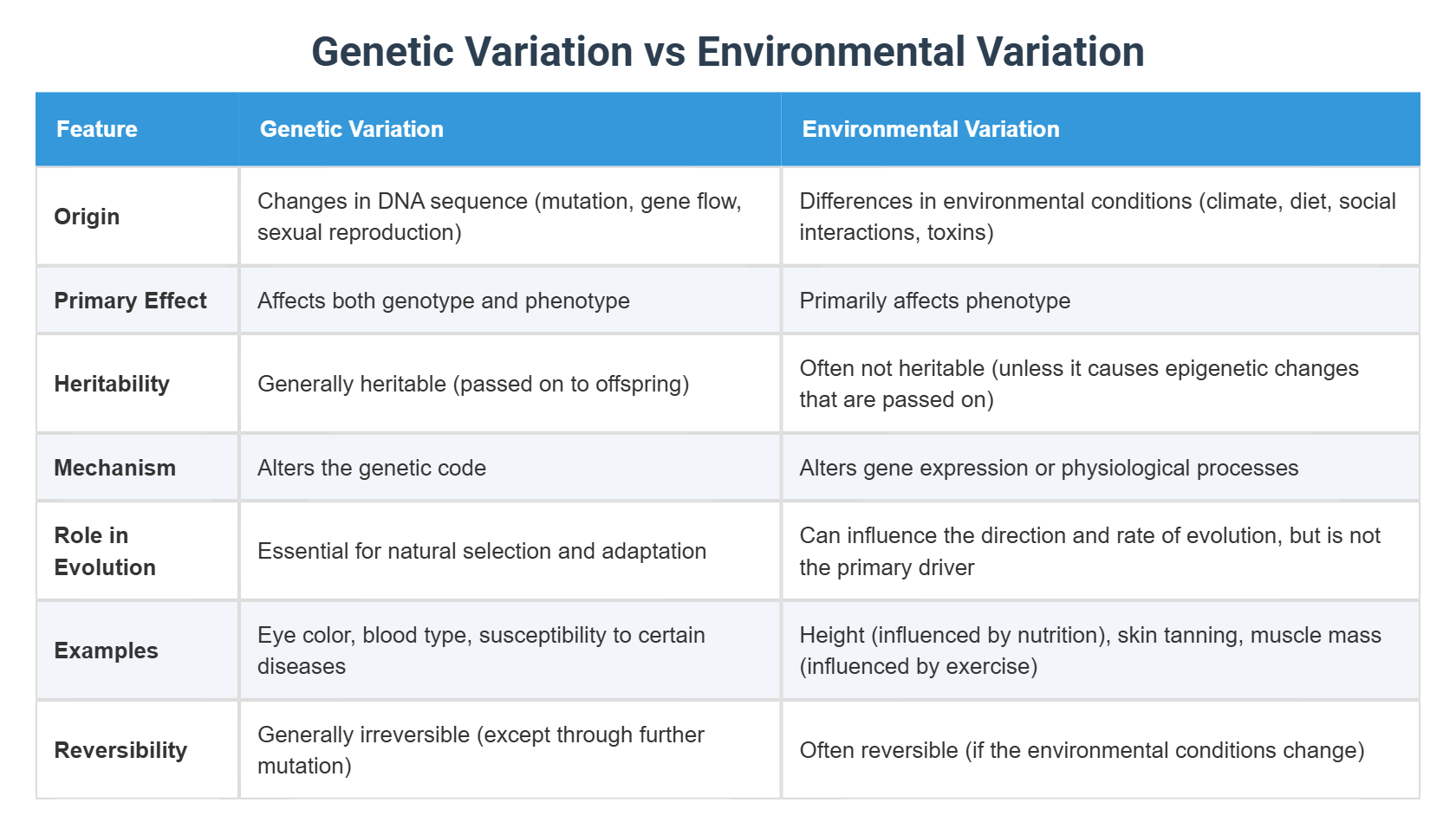 Genetic Variation vs Environmental Variation

| Feature | Genetic Variation | Environmental Variation |
|---|---|---|
| Origin | Changes in DNA sequence (mutation, gene flow, sexual reproduction) | Differences in environmental conditions (climate, diet, social interactions, toxins) |
| Primary Effect | Affects both genotype and phenotype | Primarily affects phenotype |
| Heritability | Generally heritable (passed on to offspring) | Often not heritable (unless it causes epigenetic changes that are passed on) |
| Mechanism | Alters the genetic code | Alters gene expression or physiological processes |
| Role in Evolution | Essential for natural selection and adaptation | Can influence the direction and rate of evolution, but is not the primary driver |
| Examples | Eye color, blood type, susceptibility to certain diseases | Height (influenced by nutrition), skin tanning, muscle mass (influenced by exercise) |
| Reversibility | Generally irreversible (except through further mutation) | Often reversible (if the environmental conditions change) |